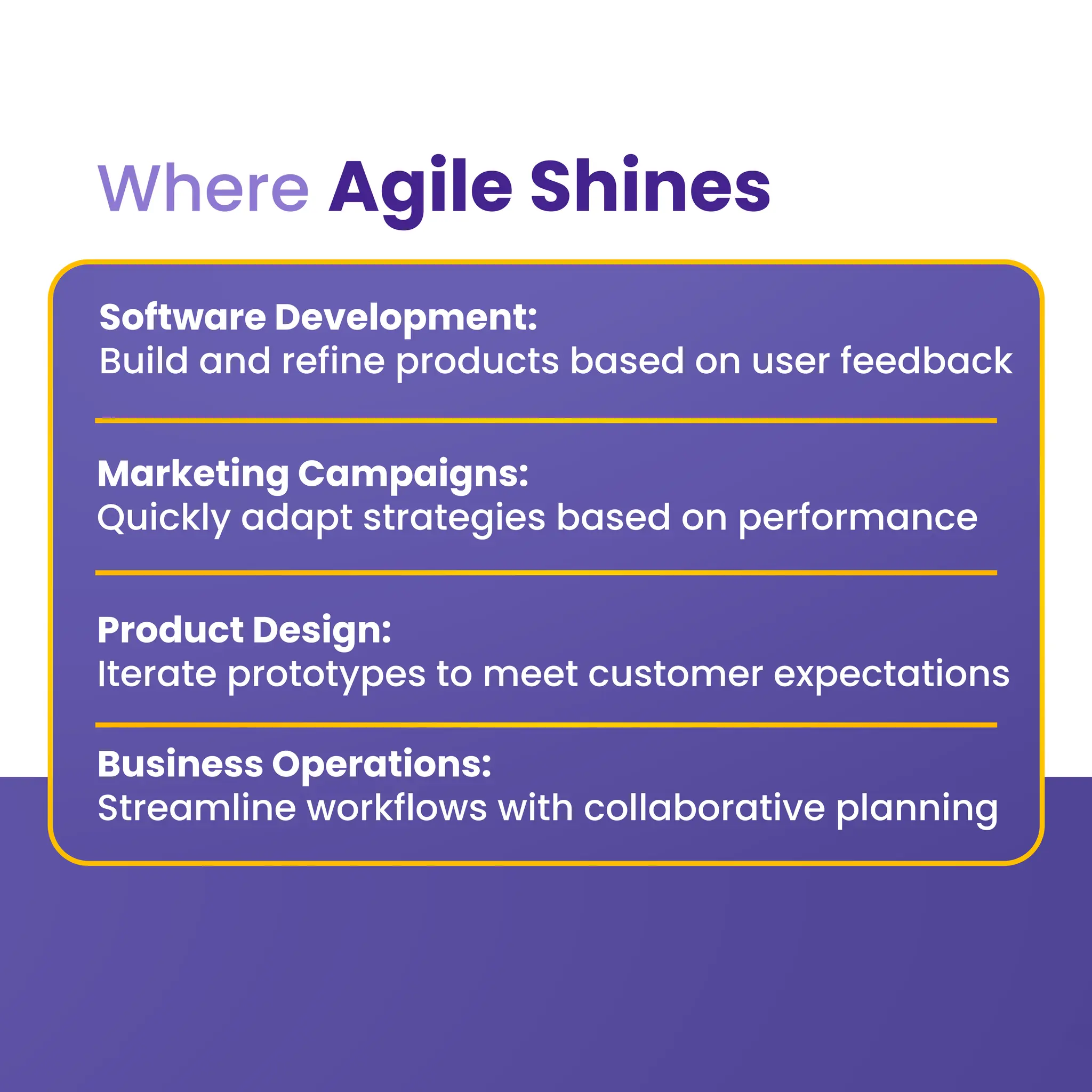 Where Agile Shines

Software Development:
Build and refine products based on user feedback

Marketing Campaigns:
Quickly adapt strategies based on performance

Product Design:
Iterate prototypes to meet customer expectations

Business Operations:
Streamline workflows with collaborative planning